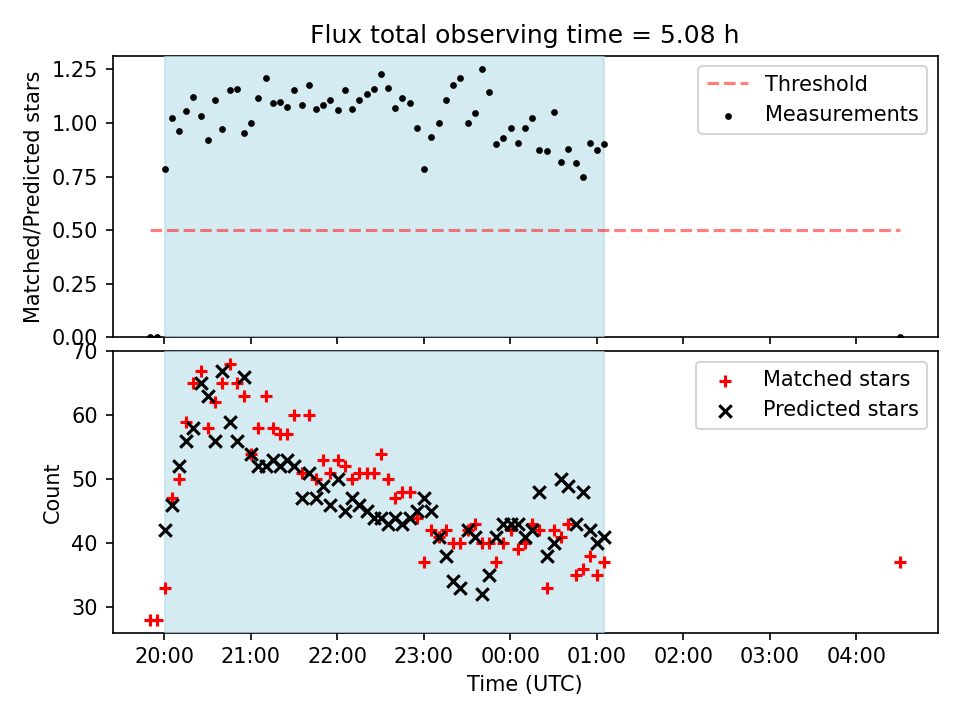 Flux total observing time = 5.08 h

Matched/Predicted stars

1.25
1.00
0.75
0.50
0.25
0.00

Threshold
Measurements

Count

70
60
50
40
30

Matched stars
Predicted stars

20:00 21:00 22:00 23:00 00:00 01:00 02:00 03:00 04:00

Time (UTC)